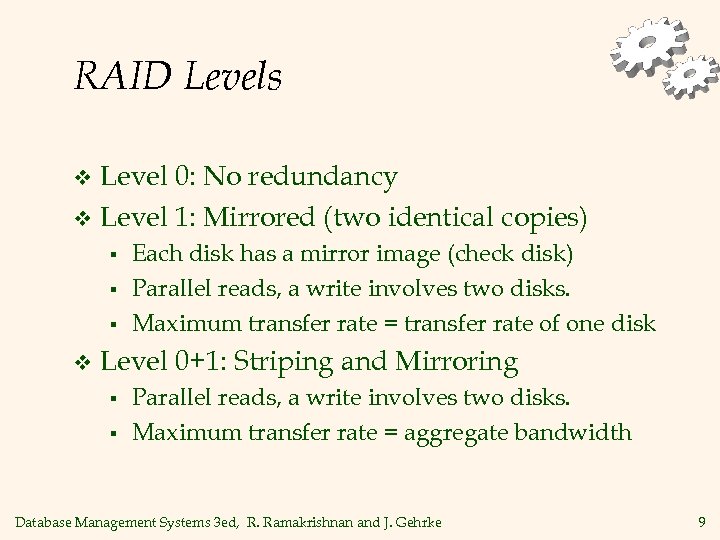 RAID Levels

❖ Level 0: No redundancy
❖ Level 1: Mirrored (two identical copies)
▪ Each disk has a mirror image (check disk)
▪ Parallel reads, a write involves two disks.
▪ Maximum transfer rate = transfer rate of one disk
❖ Level 0+1: Striping and Mirroring
▪ Parallel reads, a write involves two disks.
▪ Maximum transfer rate = aggregate bandwidth

Database Management Systems 3ed, R. Ramakrishnan and J. Gehrke

9